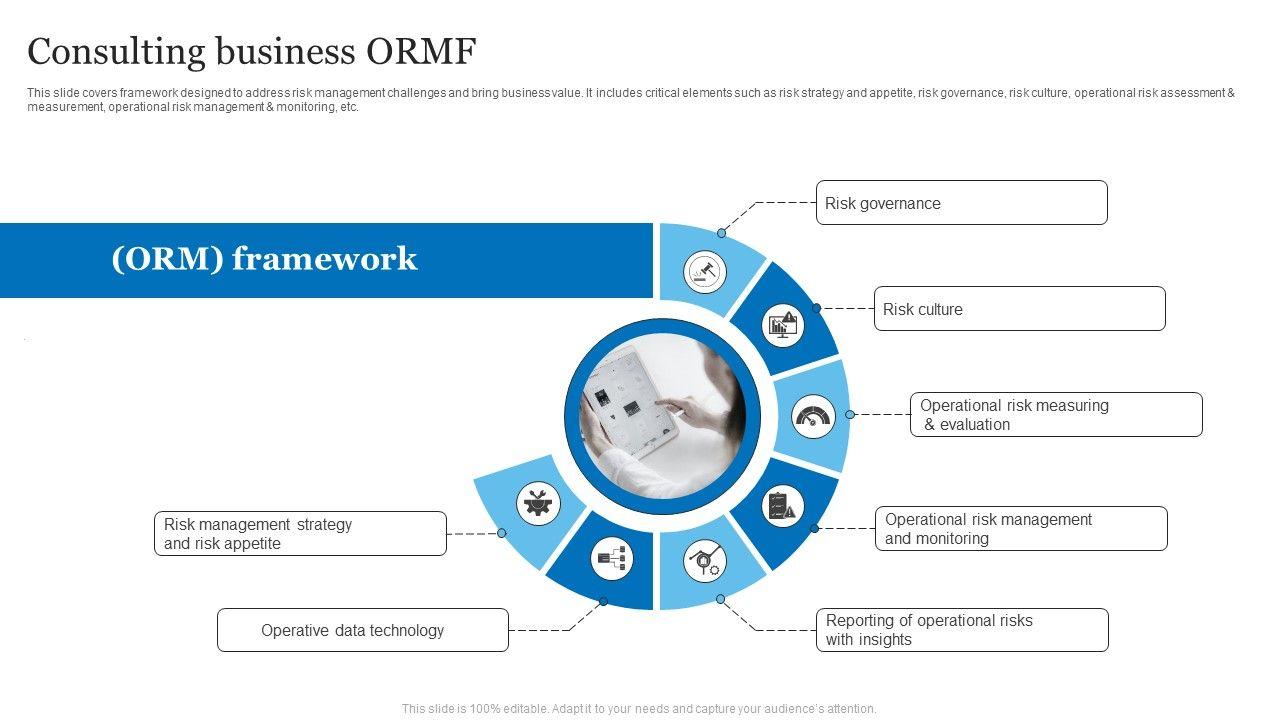 Consulting business ORMF

This slide covers framework designed to address risk management challenges and bring business value. It includes critical elements such as risk strategy and appetite, risk governance, risk culture, operational risk assessment & measurement, operational risk management & monitoring, etc.

(ORM) framework

Risk governance

Risk culture

Operational risk measuring & evaluation

Operational risk management and monitoring

Reporting of operational risks with insights

Operative data technology

Risk management strategy and risk appetite

This slide is 100% editable. Adapt it to your needs and capture your audience's attention.